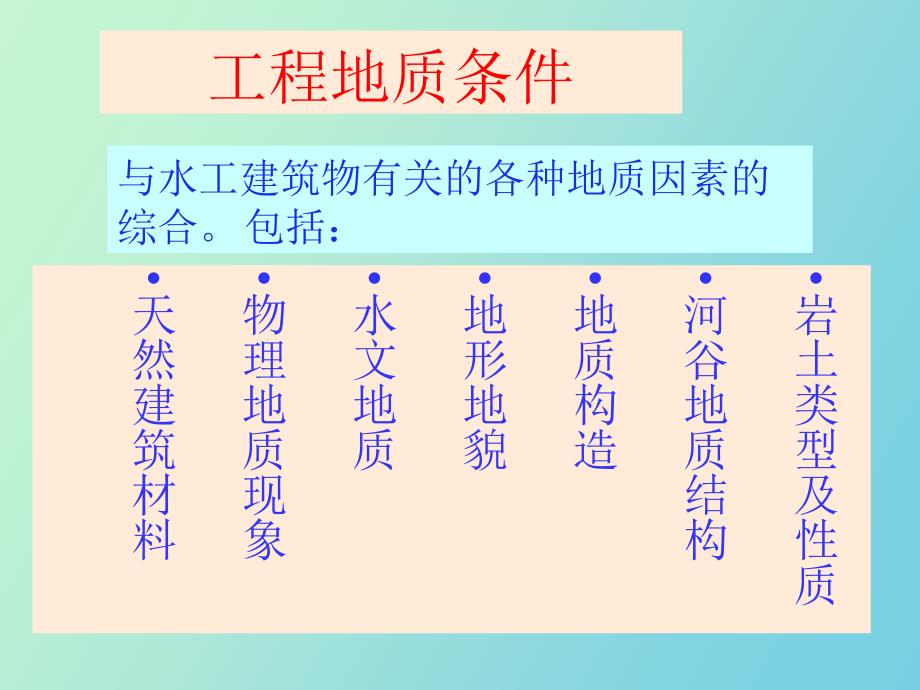 工程地质条件

与水工建筑物有关的各种地质因素的综合。包括：

• 岩土类型及性质

• 河谷地质结构

• 地质构造

• 地形地貌

• 水文地质

• 物理地质现象

• 天然建筑材料